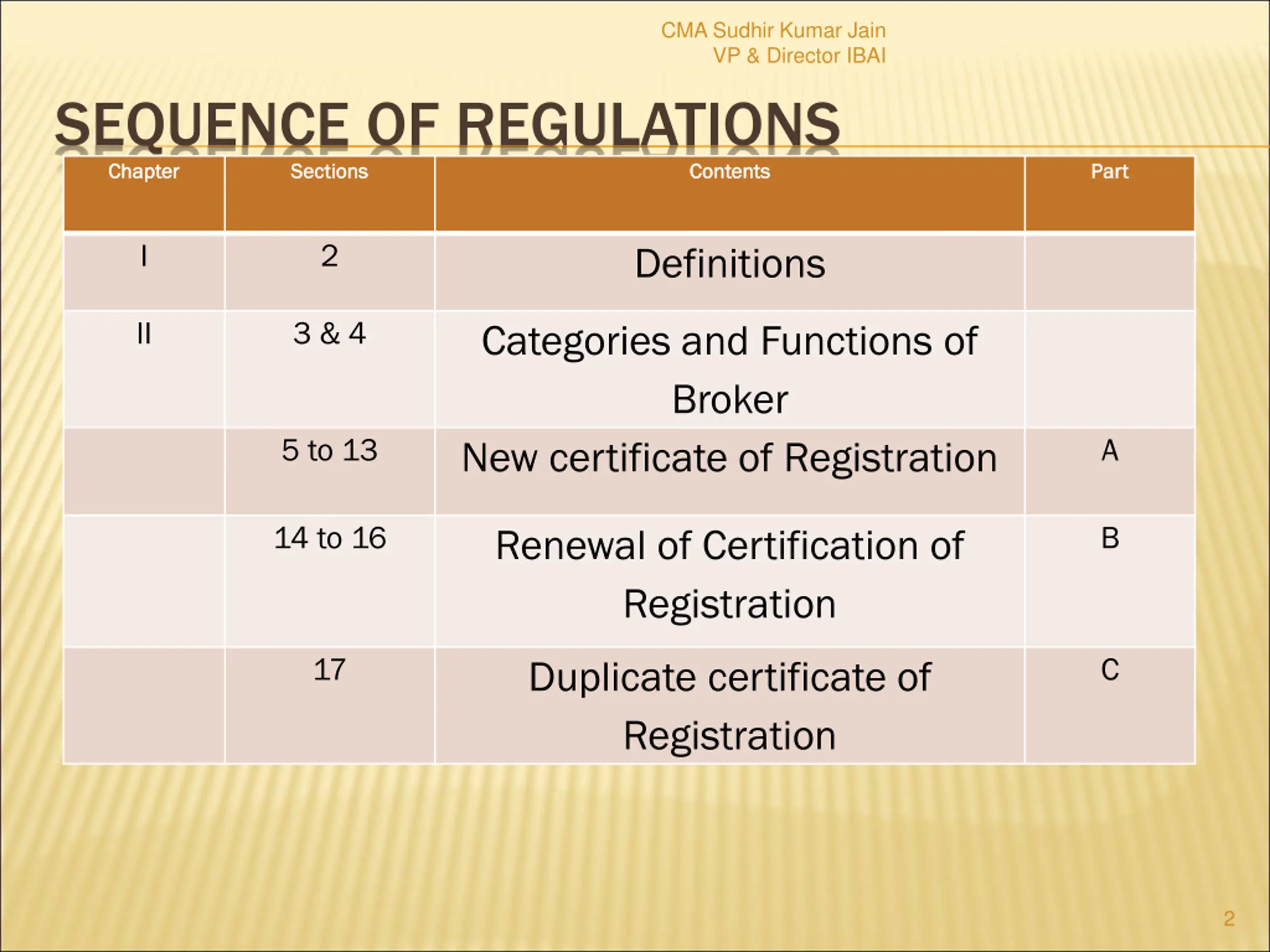 CMA Sudhir Kumar Jain
VP & Director IBAI

SEQUENCE OF REGULATIONS

| Chapter | Sections | Contents | Part |
|---|---|---|---|
| I | 2 | Definitions | |
| II | 3 & 4 | Categories and Functions of Broker | |
| | 5 to 13 | New certificate of Registration | A |
| | 14 to 16 | Renewal of Certification of Registration | B |
| | 17 | Duplicate certificate of Registration | C |

2